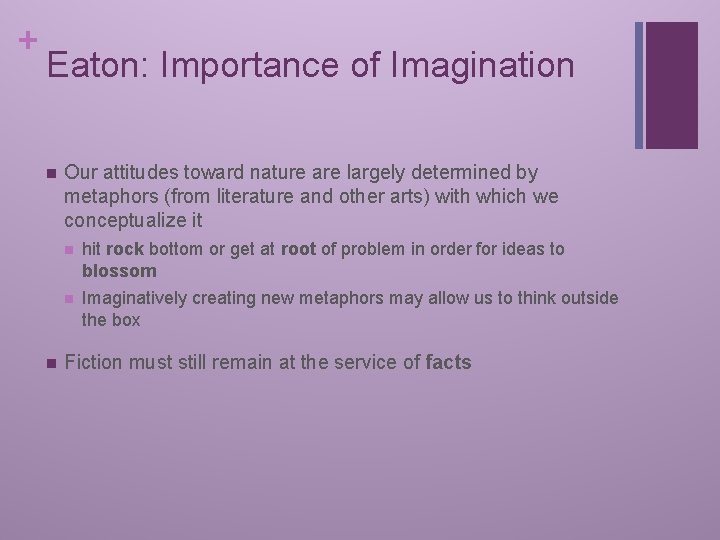 +

Eaton: Importance of Imagination

Our attitudes toward nature are largely determined by metaphors (from literature and other arts) with which we conceptualize it

hit rock bottom or get at root of problem in order for ideas to blossom

Imaginatively creating new metaphors may allow us to think outside the box

Fiction must still remain at the service of facts